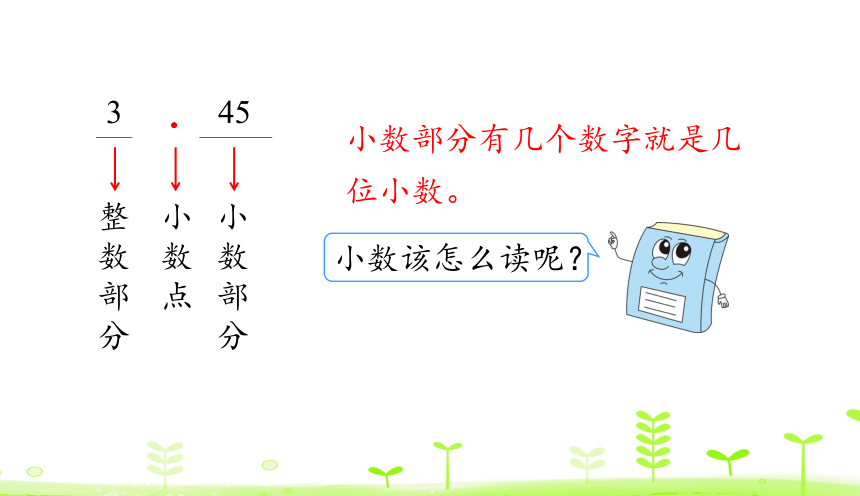 3 . 45

整数部分　小数点　小数部分

小数部分有几个数字就是几位小数。

小数该怎么读呢？